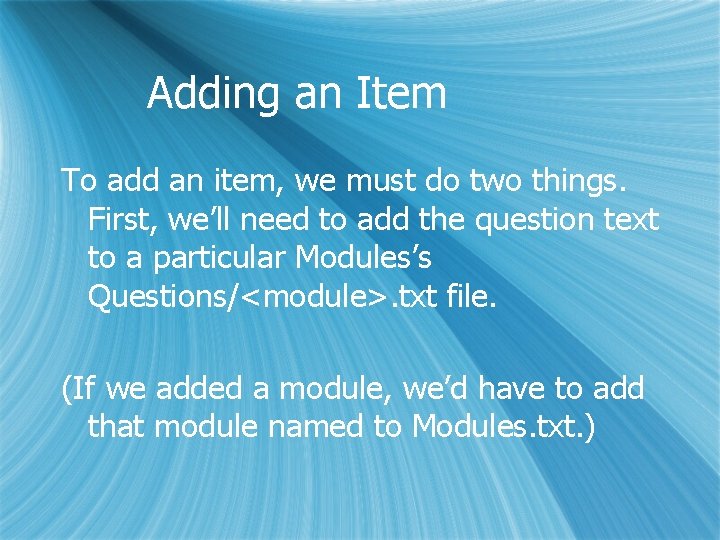 Adding an Item

To add an item, we must do two things. First, we’ll need to add the question text to a particular Modules’s Questions/<module>.txt file.

(If we added a module, we’d have to add that module named to Modules.txt.)